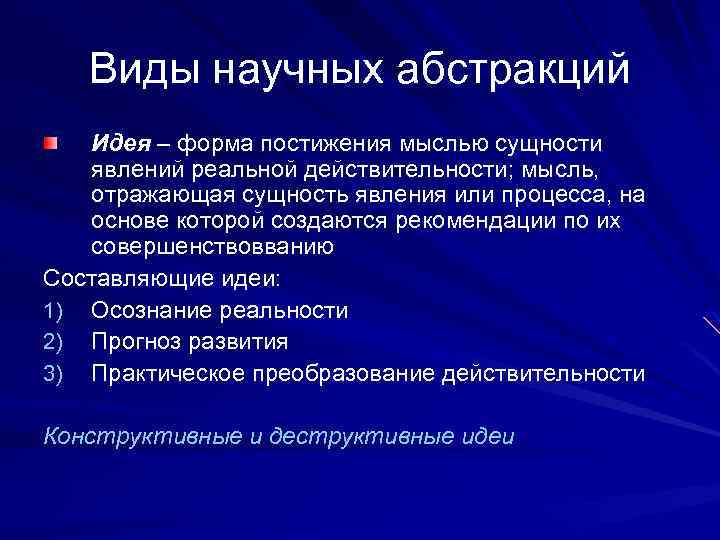 Виды научных абстракций

Идея – форма постижения мыслью сущности явлений реальной действительности; мысль, отражающая сущность явления или процесса, на основе которой создаются рекомендации по их совершенствовванию

Составляющие идеи:
1) Осознание реальности
2) Прогноз развития
3) Практическое преобразование действительности

Конструктивные и деструктивные идеи